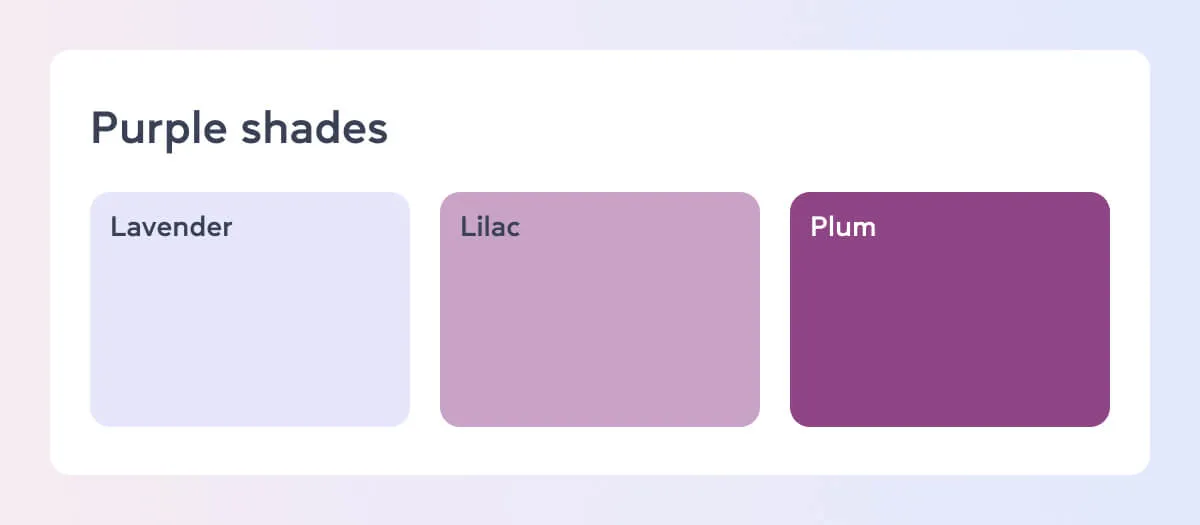 Purple shades

Lavender

Lilac

Plum